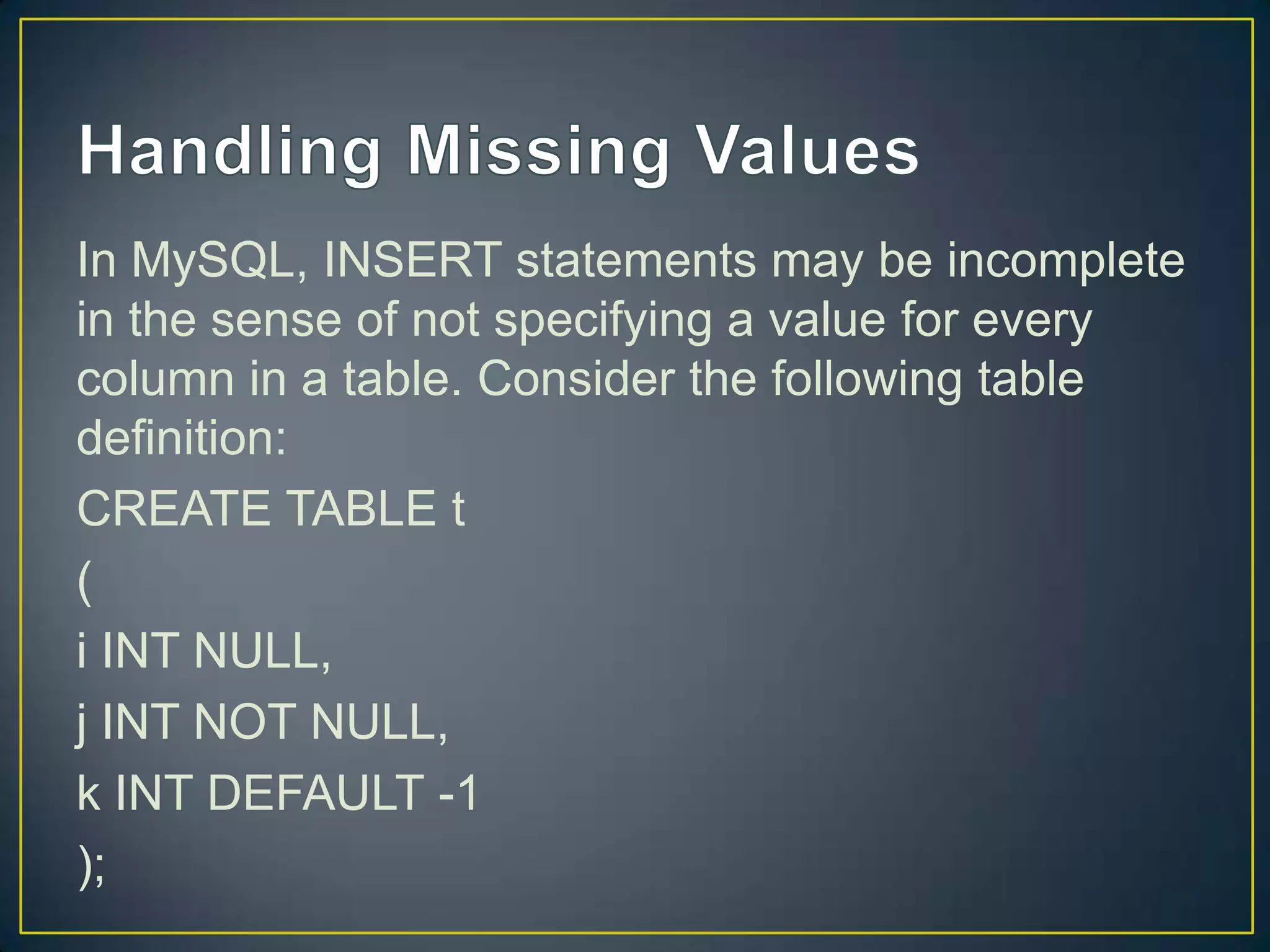 Handling Missing Values

In MySQL, INSERT statements may be incomplete in the sense of not specifying a value for every column in a table. Consider the following table definition:

CREATE TABLE t

(

i INT NULL,

j INT NOT NULL,

k INT DEFAULT -1

);